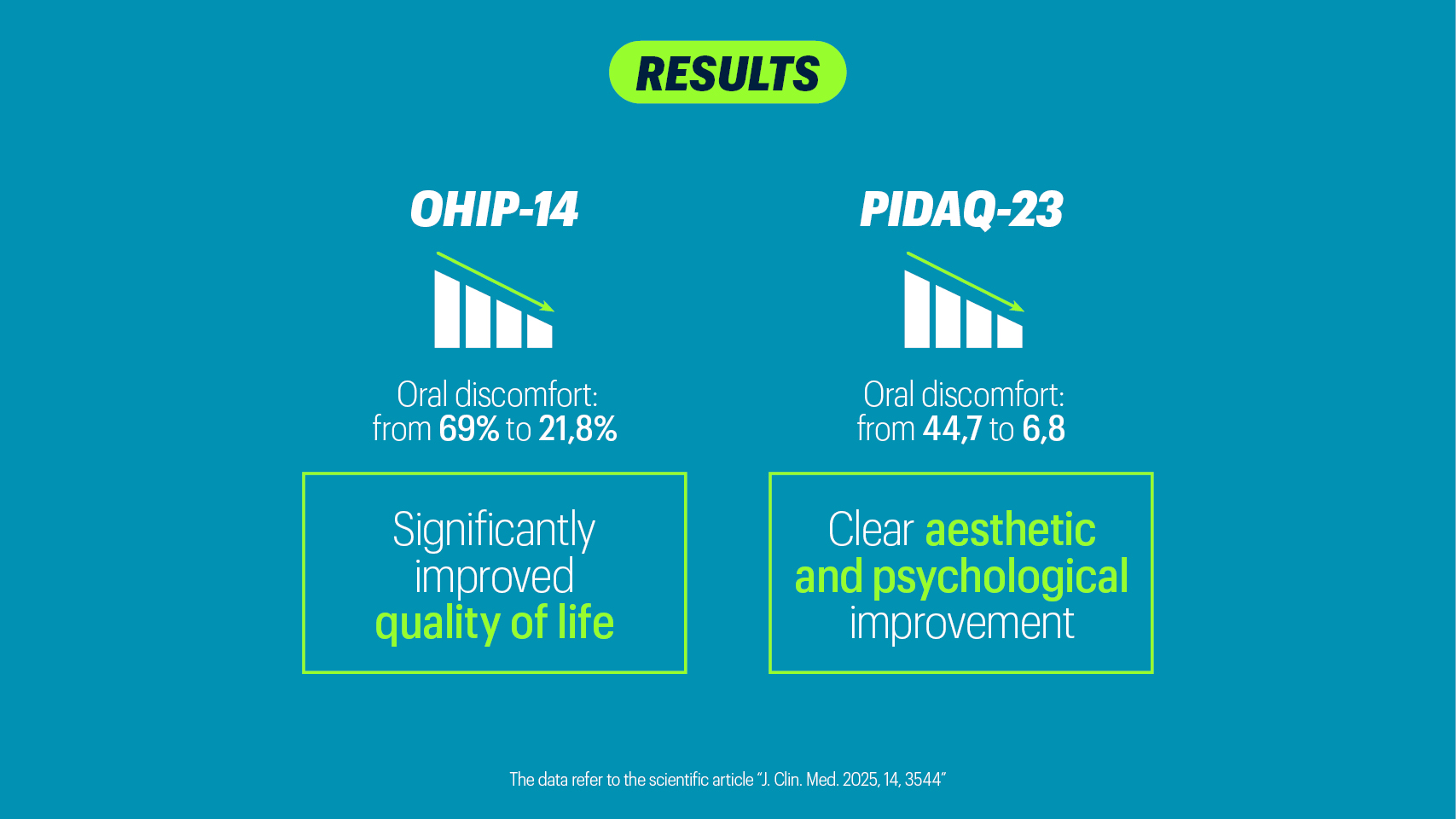 RESULTS

OHIP-14

Oral discomfort:
from 69% to 21,8%

Significantly improved quality of life

PIDAQ-23

Oral discomfort:
from 44,7 to 6,8

Clear aesthetic and psychological improvement

The data refer to the scientific article "J. Clin. Med. 2025, 14, 3544"